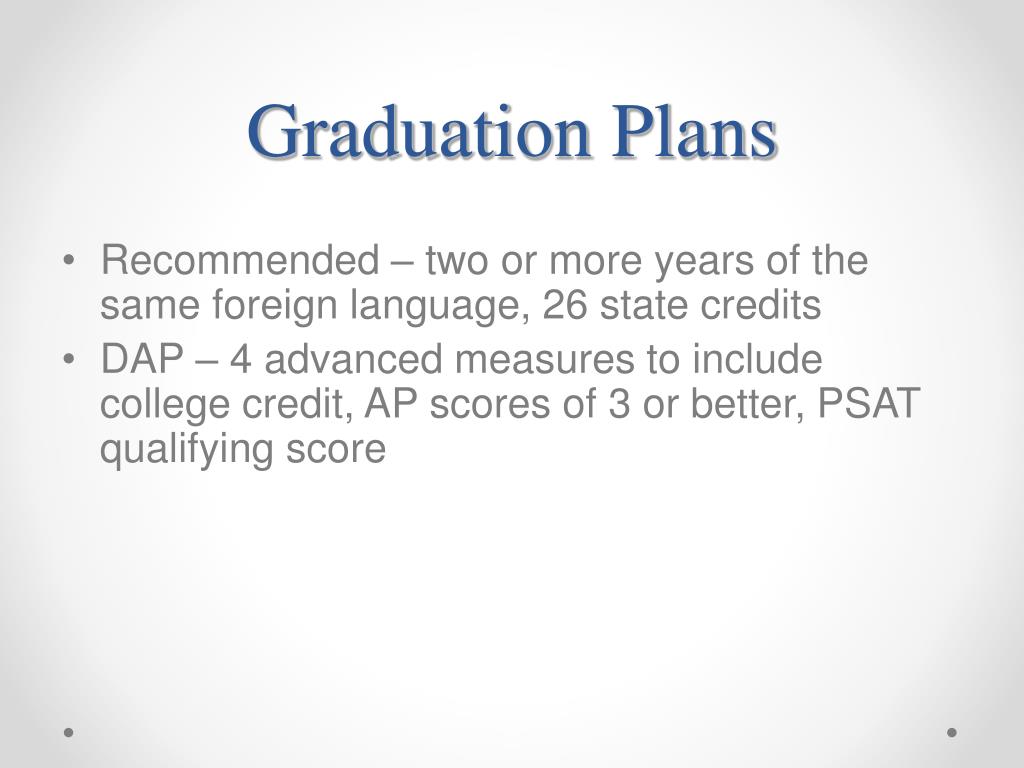 Graduation Plans

• Recommended – two or more years of the same foreign language, 26 state credits
• DAP – 4 advanced measures to include college credit, AP scores of 3 or better, PSAT qualifying score